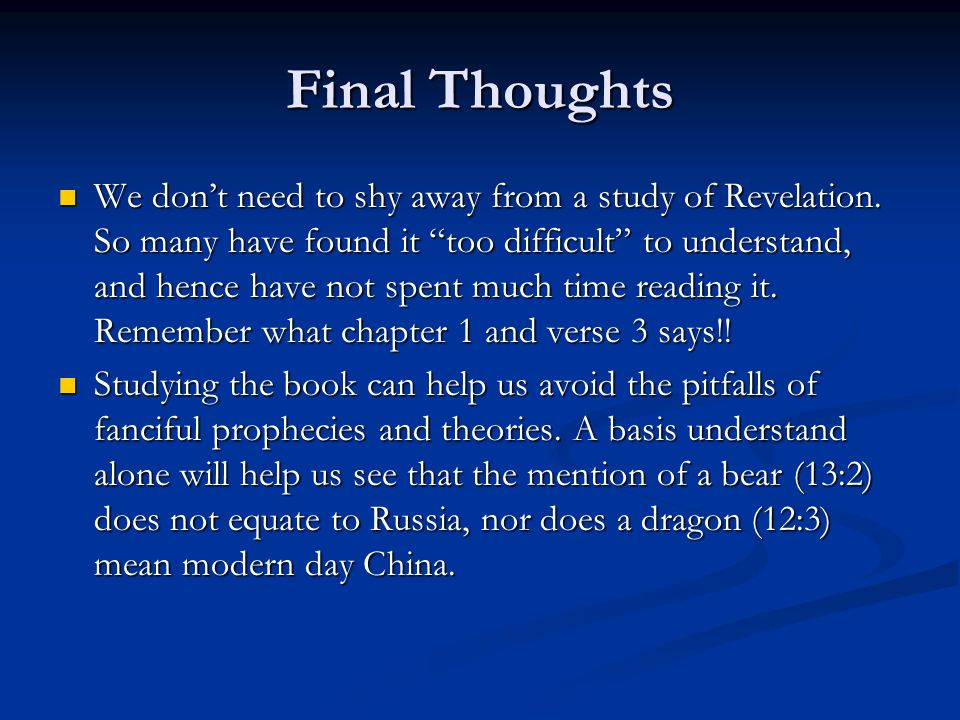 Final Thoughts

- We don't need to shy away from a study of Revelation. So many have found it "too difficult" to understand, and hence have not spent much time reading it. Remember what chapter 1 and verse 3 says!!
- Studying the book can help us avoid the pitfalls of fanciful prophecies and theories. A basis understand alone will help us see that the mention of a bear (13:2) does not equate to Russia, nor does a dragon (12:3) mean modern day China.